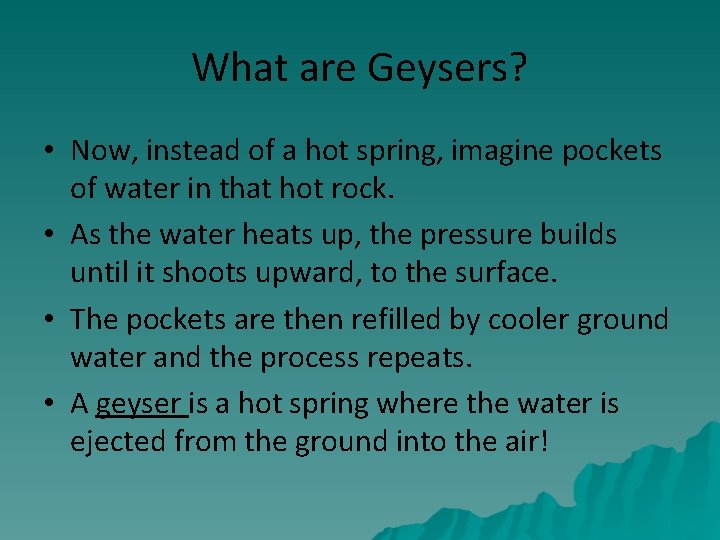 What are Geysers?

• Now, instead of a hot spring, imagine pockets of water in that hot rock.

• As the water heats up, the pressure builds until it shoots upward, to the surface.

• The pockets are then refilled by cooler ground water and the process repeats.

• A geyser is a hot spring where the water is ejected from the ground into the air!